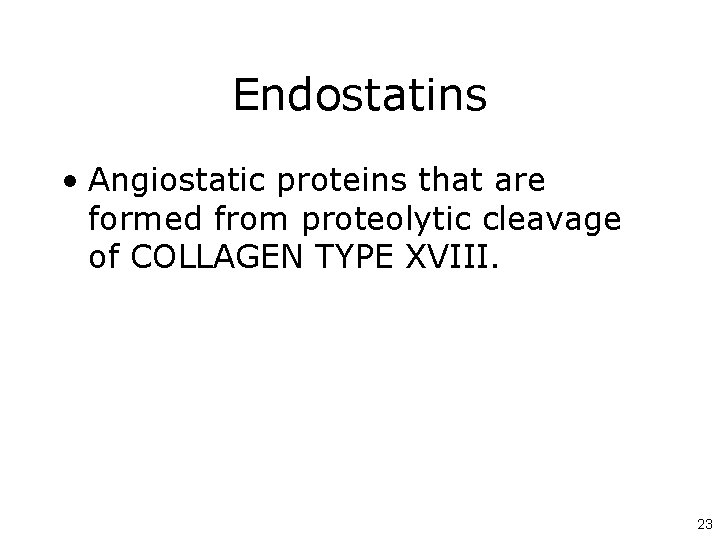 Endostatins

• Angiostatic proteins that are formed from proteolytic cleavage of COLLAGEN TYPE XVIII.

23